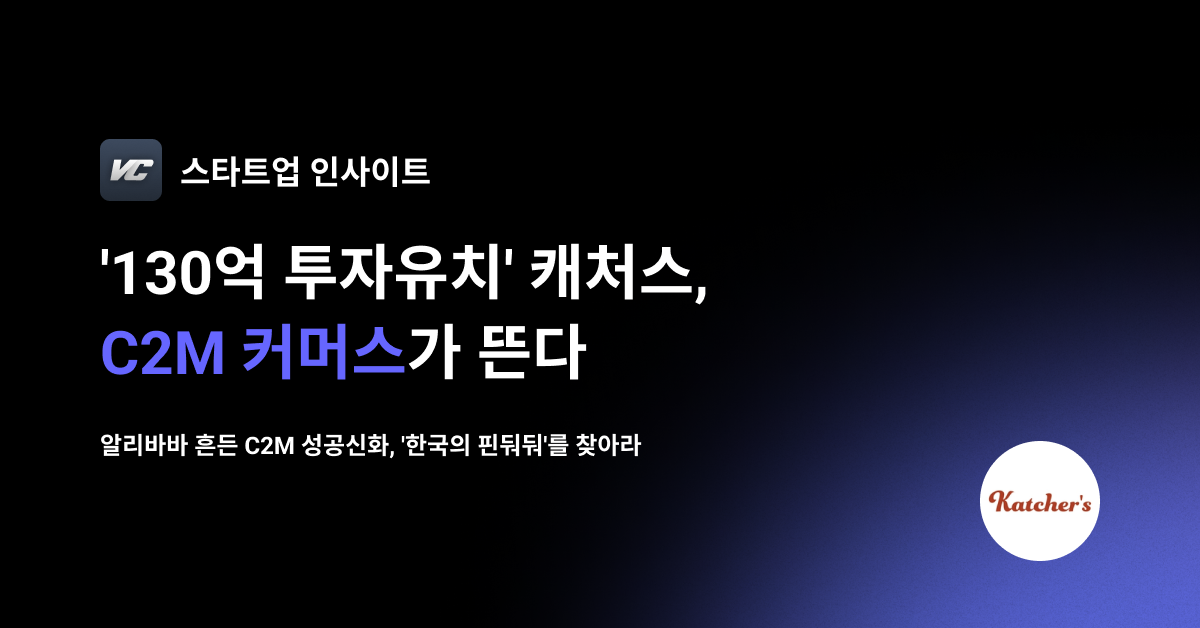 VC 스타트업 인사이트

'130억 투자유치' 캐처스,
C2M 커머스가 뜬다

알리바바 흔든 C2M 성공신화, '한국의 핀둬둬'를 찾아라

Katcher's